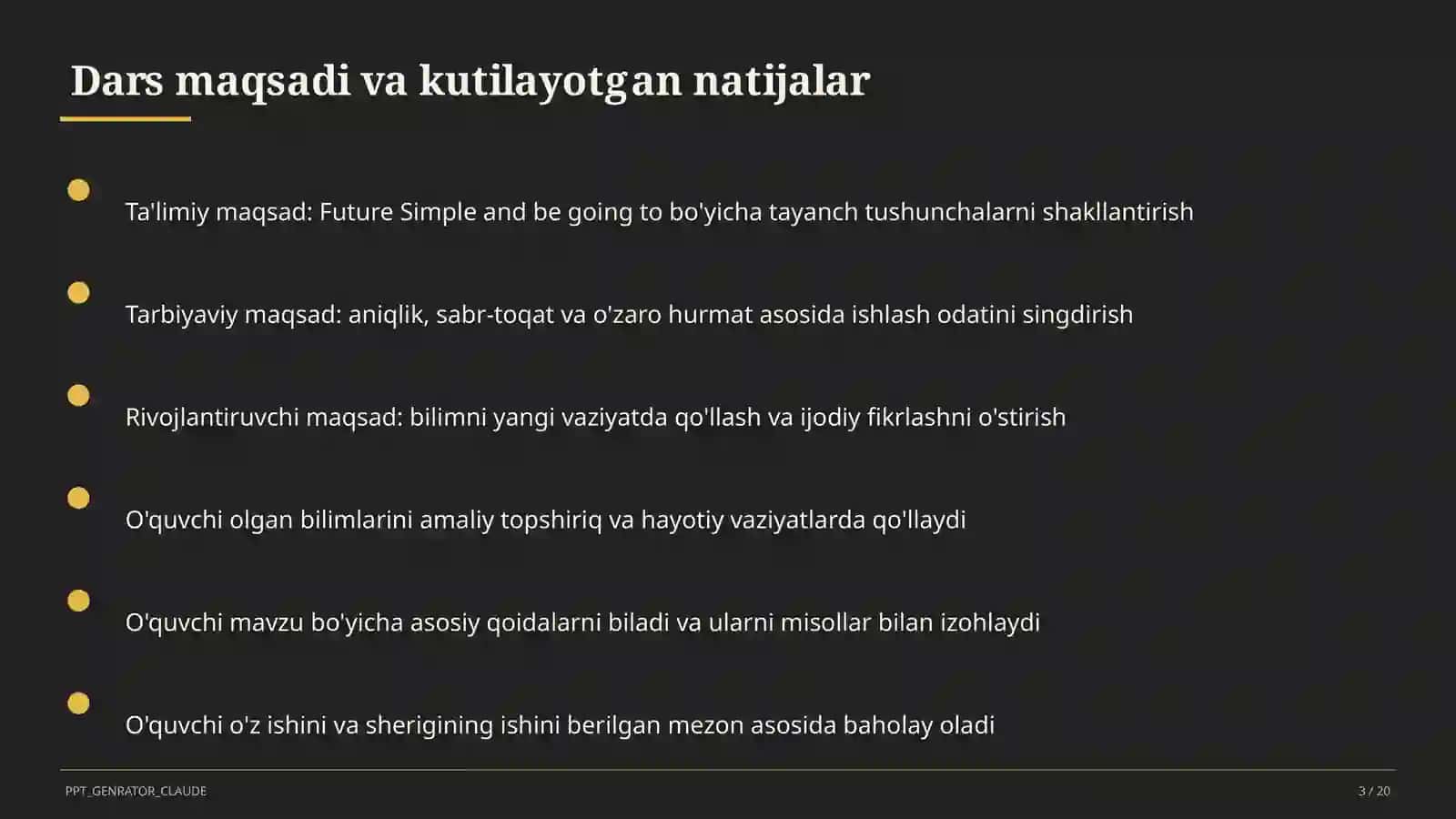 Dars maqsadi va kutilayotgan natijalar

Ta'limiy maqsad: Future Simple and be going to bo'yicha tayanch tushunchalarni shakllantirish

Tarbiyaviy maqsad: aniqlik, sabr-toqat va o'zaro hurmat asosida ishlash odatini singdirish

Rivojlantiruvchi maqsad: bilimni yangi vaziyatda qo'llash va ijodiy fikrlashni o'stirish

O'quvchi olgan bilimlarini amaliy topshiriq va hayotiy vaziyatlarda qo'llaydi

O'quvchi mavzu bo'yicha asosiy qoidalarni biladi va ularni misollar bilan izohlaydi

O'quvchi o'z ishini va sherigining ishini berilgan mezon asosida baholay oladi

PPT_GENRATOR_CLAUDE

3 / 20